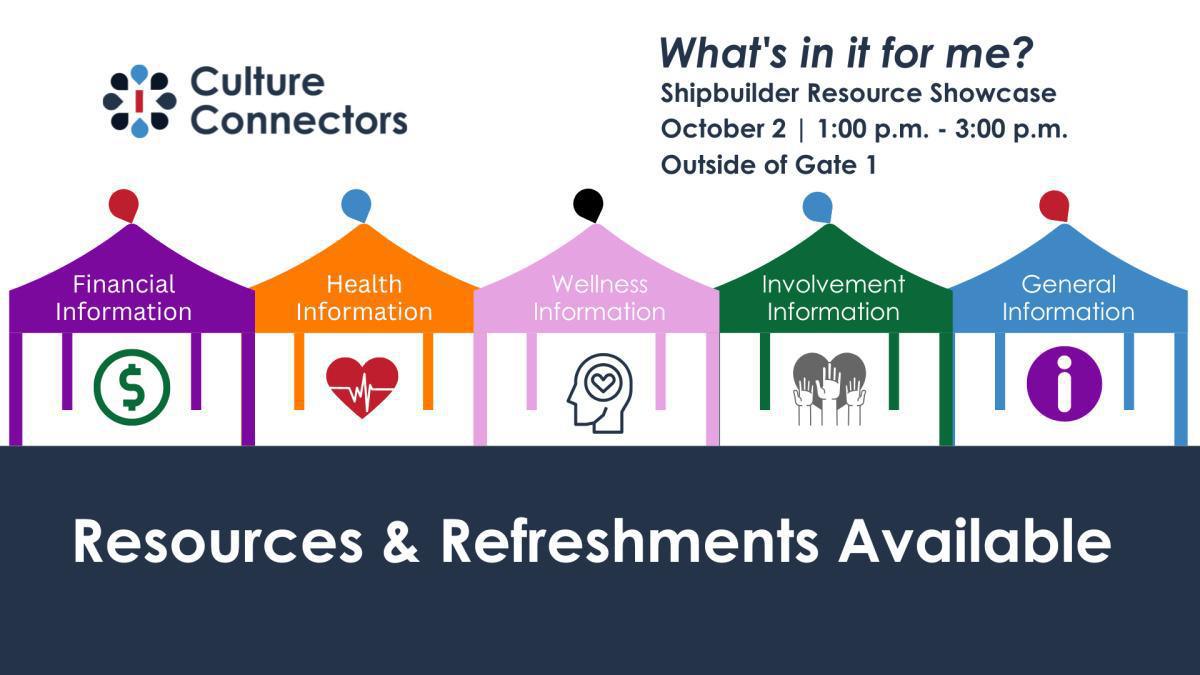 Culture Connectors

What's in it for me?
Shipbuilder Resource Showcase
October 2 | 1:00 p.m. - 3:00 p.m.
Outside of Gate 1

Financial Information

Health Information

Wellness Information

Involvement Information

General Information

Resources & Refreshments Available